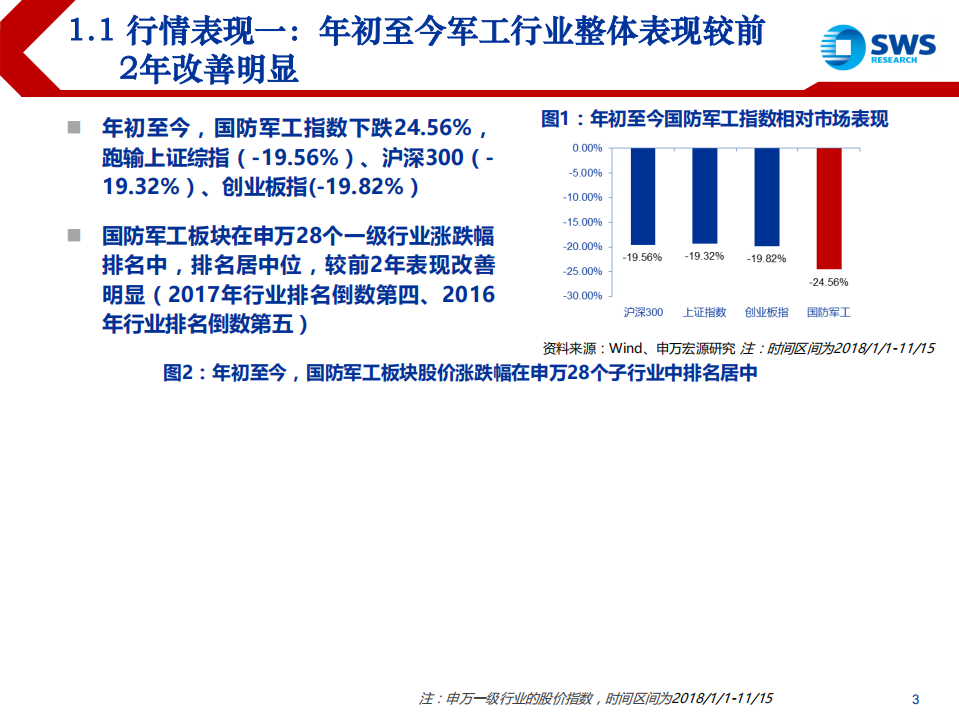 1.1 行情表现一：年初至今军工行业整体表现较前2年改善明显

SWS RESEARCH

■ 年初至今，国防军工指数下跌24.56%，跑输上证综指（-19.56%）、沪深300（-19.32%）、创业板指(-19.82%）

■ 国防军工板块在申万28个一级行业涨跌幅排名中，排名居中位，较前2年表现改善明显（2017年行业排名倒数第四、2016年行业排名倒数第五）

图1：年初至今国防军工指数相对市场表现

0.00%
-5.00%
-10.00%
-15.00%
-20.00%
-25.00%
-30.00%

-19.56%
-19.32%
-19.82%
-24.56%

沪深300 上证指数 创业板指 国防军工

资料来源：Wind、申万宏源研究 注：时间区间为2018/1/1-11/15

图2：年初至今，国防军工板块股价涨跌幅在申万28个子行业中排名居中

注：申万一级行业的股价指数，时间区间为2018/1/1-11/15

3